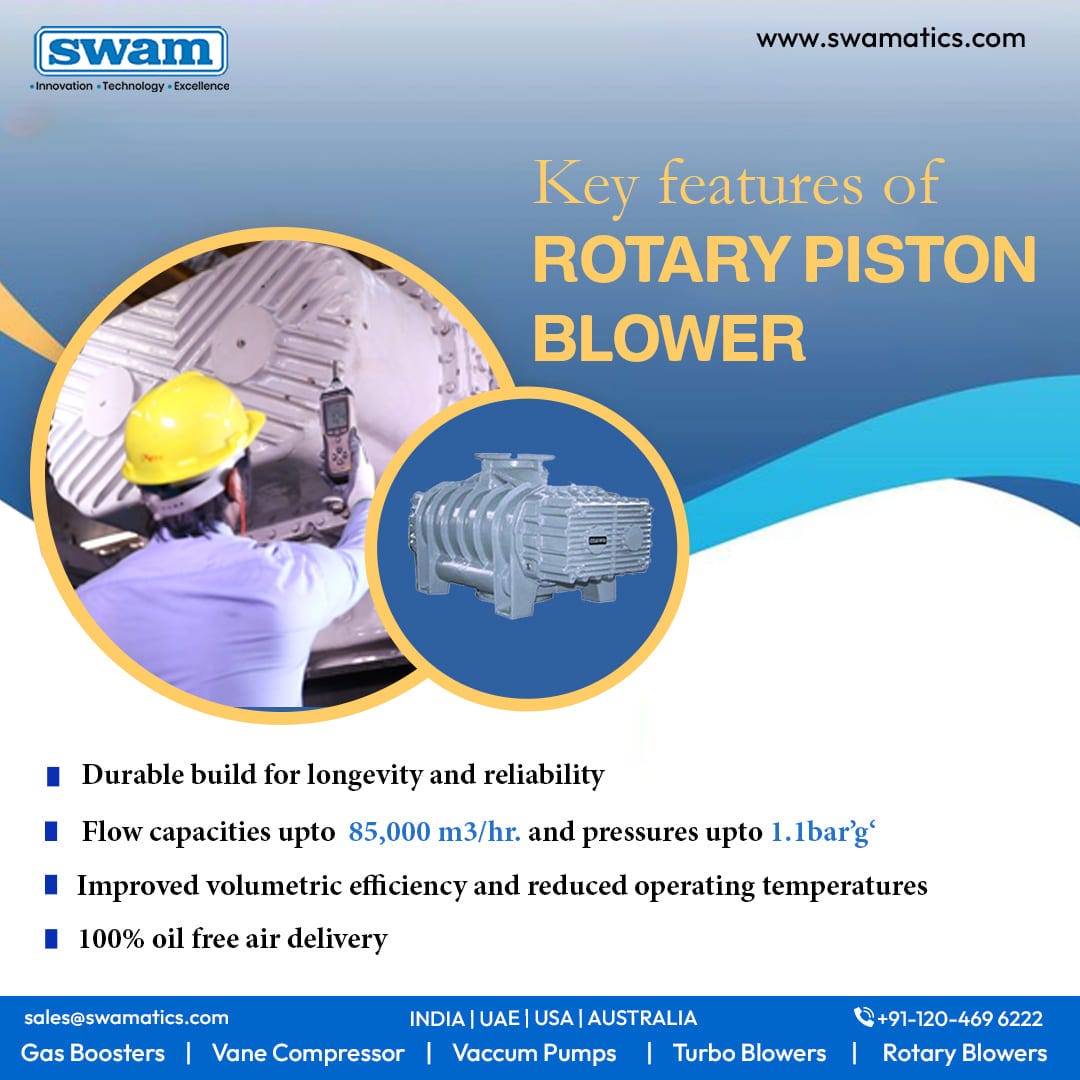 swam
• Innovation • Technology • Excellence

www.swamatics.com

Key features of
ROTARY PISTON BLOWER

Durable build for longevity and reliability

Flow capacities upto 85,000 m3/hr. and pressures upto 1.1bar'g'

Improved volumetric efficiency and reduced operating temperatures

100% oil free air delivery

sales@swamatics.com
INDIA | UAE | USA | AUSTRALIA
+91-120-469 6222

Gas Boosters | Vane Compressor | Vaccum Pumps | Turbo Blowers | Rotary Blowers